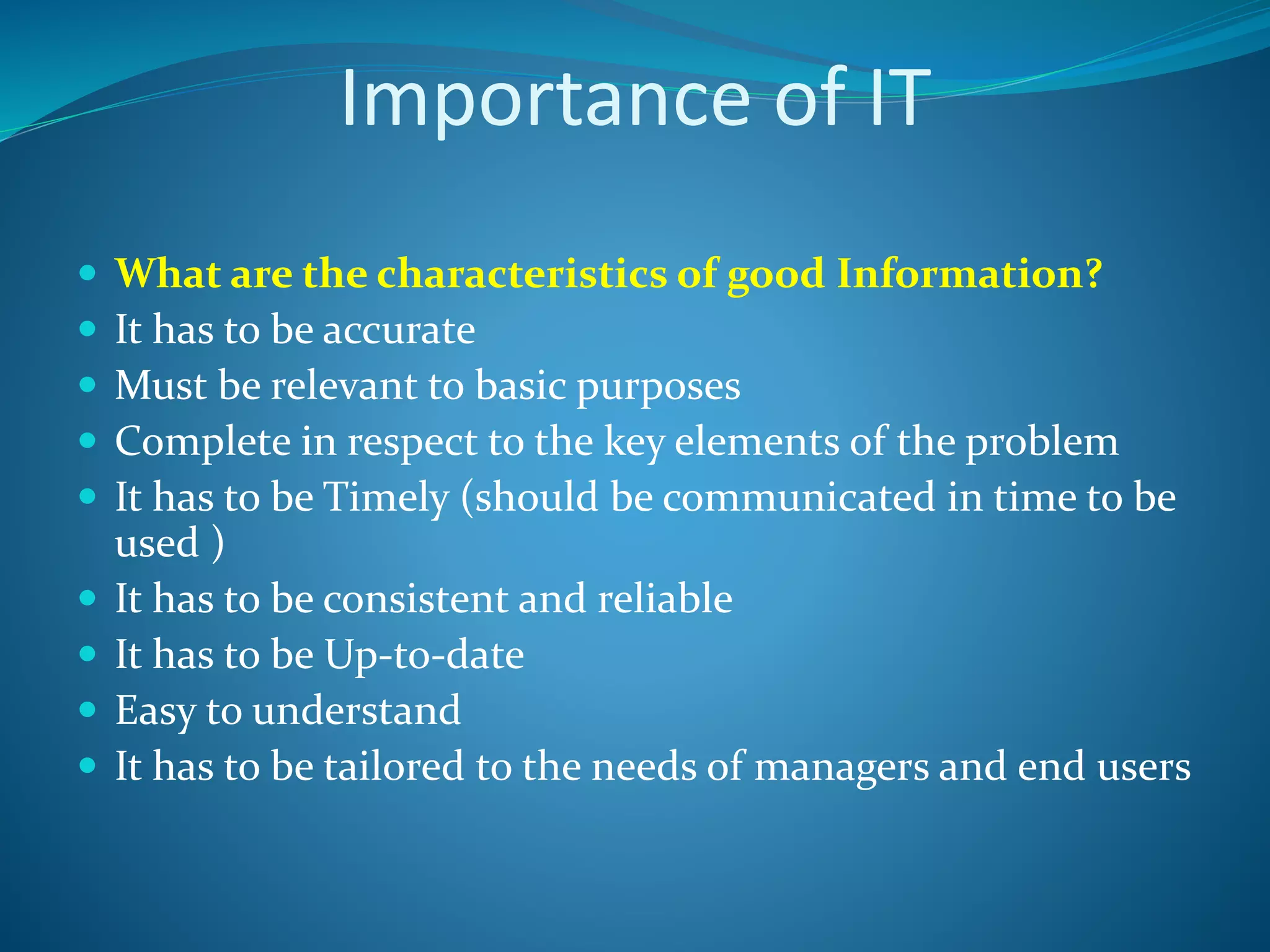 Importance of IT

- What are the characteristics of good Information?
- It has to be accurate
- Must be relevant to basic purposes
- Complete in respect to the key elements of the problem
- It has to be Timely (should be communicated in time to be used )
- It has to be consistent and reliable
- It has to be Up-to-date
- Easy to understand
- It has to be tailored to the needs of managers and end users